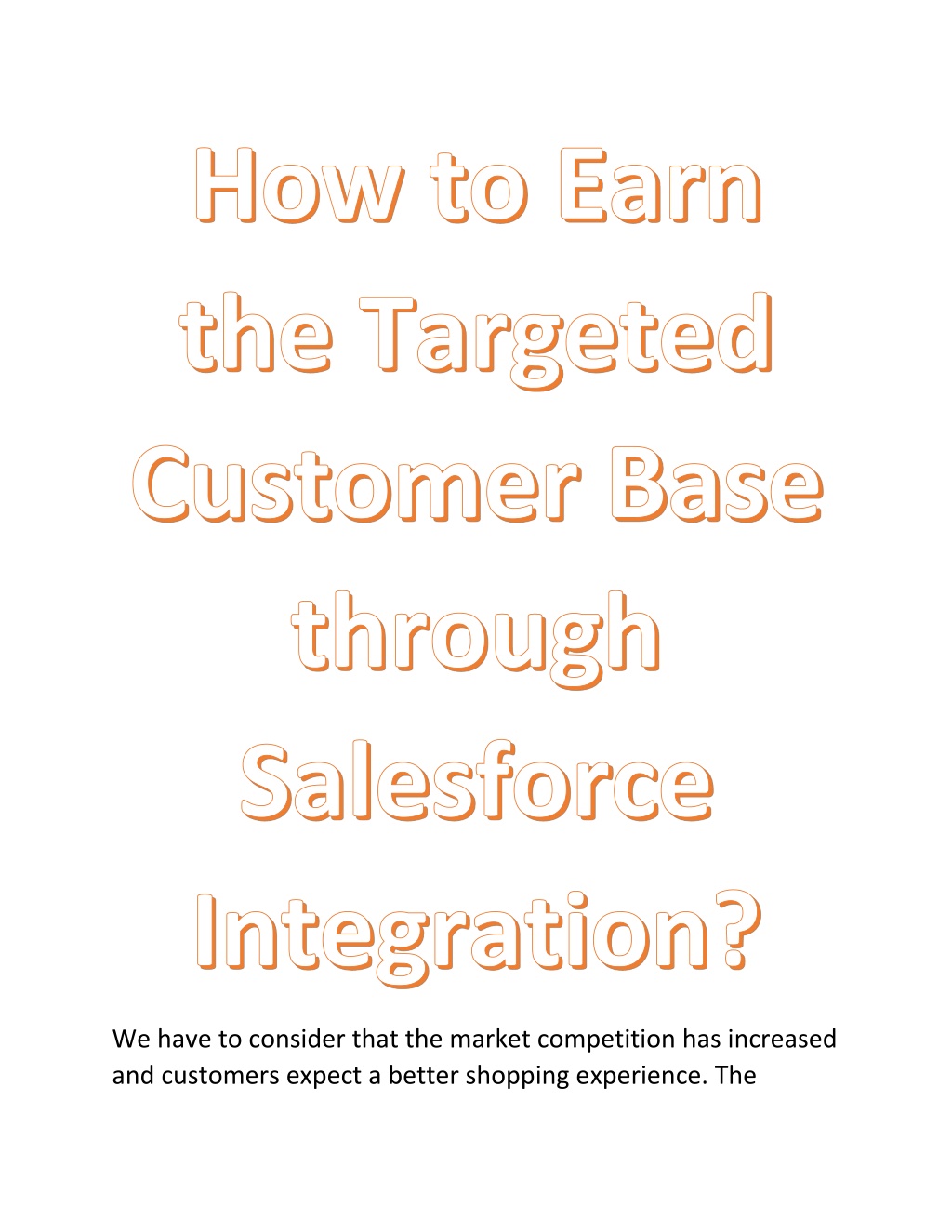 How to Earn the Targeted Customer Base through Salesforce Integration?

We have to consider that the market competition has increased and customers expect a better shopping experience. The